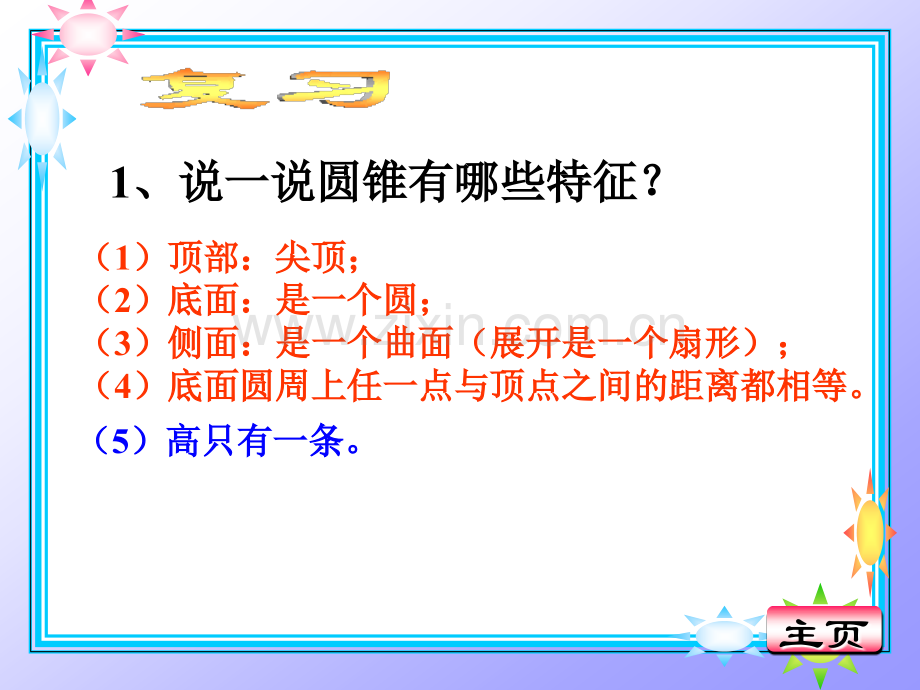 复习

1、说一说圆锥有哪些特征？

（1）顶部：尖顶；
（2）底面：是一个圆；
（3）侧面：是一个曲面（展开是一个扇形）；
（4）底面圆周上任一点与顶点之间的距离都相等。

（5）高只有一条。

www.zixin.com.cn

主页